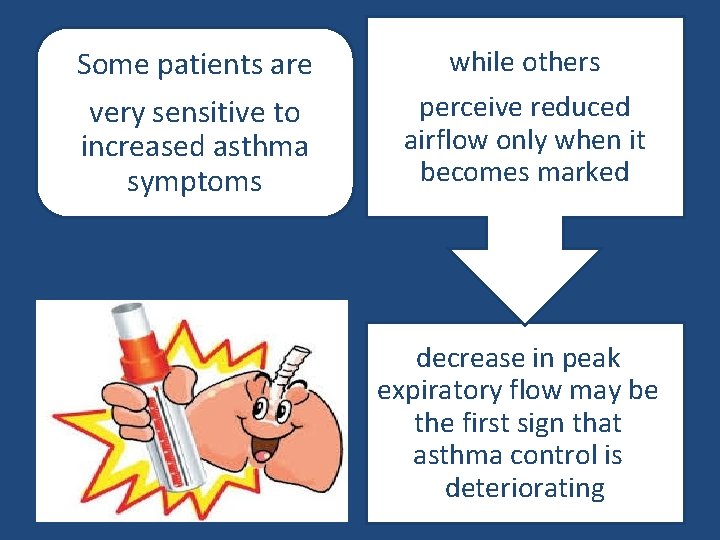 Some patients are

very sensitive to increased asthma symptoms

while others

perceive reduced airflow only when it becomes marked

decrease in peak expiratory flow may be the first sign that asthma control is deteriorating